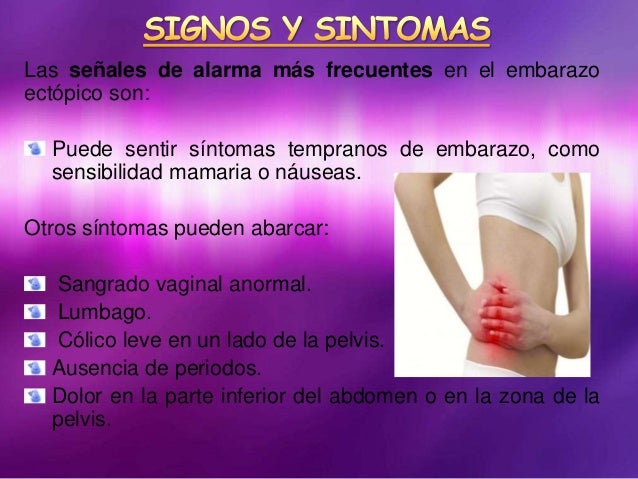 SIGNOS Y SINTOMAS

Las señales de alarma más frecuentes en el embarazo ectópico son:

Puede sentir síntomas tempranos de embarazo, como sensibilidad mamaria o náuseas.

Otros síntomas pueden abarcar:

Sangrado vaginal anormal.
Lumbago.
Cólico leve en un lado de la pelvis.
Ausencia de periodos.
Dolor en la parte inferior del abdomen o en la zona de la pelvis.